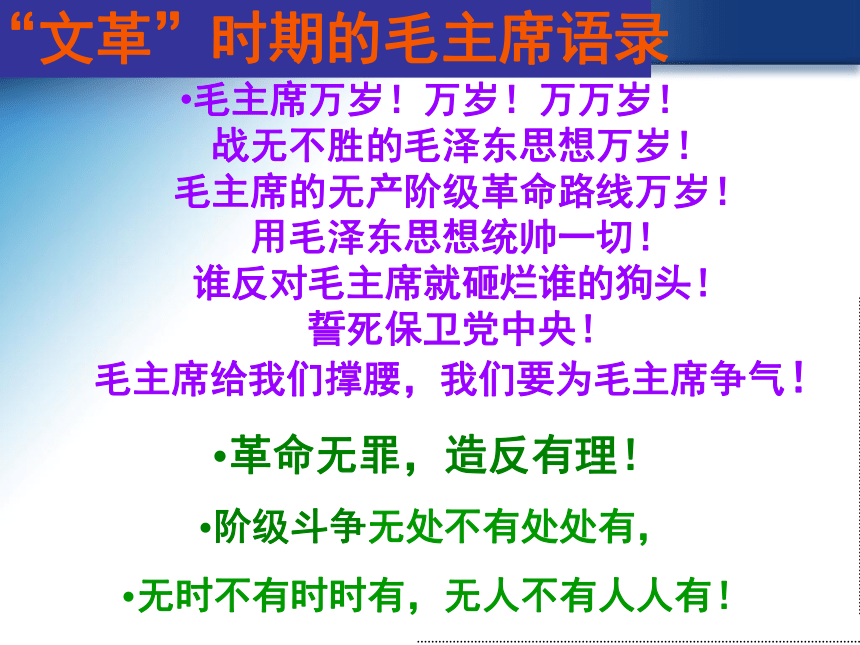 “文革”时期的毛主席语录

•毛主席万岁！万岁！万万岁！
战无不胜的毛泽东思想万岁！
毛主席的无产阶级革命路线万岁！
用毛泽东思想统帅一切！
谁反对毛主席就砸烂谁的狗头！
誓死保卫党中央！
毛主席给我们撑腰，我们要为毛主席争气！

•革命无罪，造反有理！

•阶级斗争无处不有处处有，

•无时不有时时有，无人不有人人有！